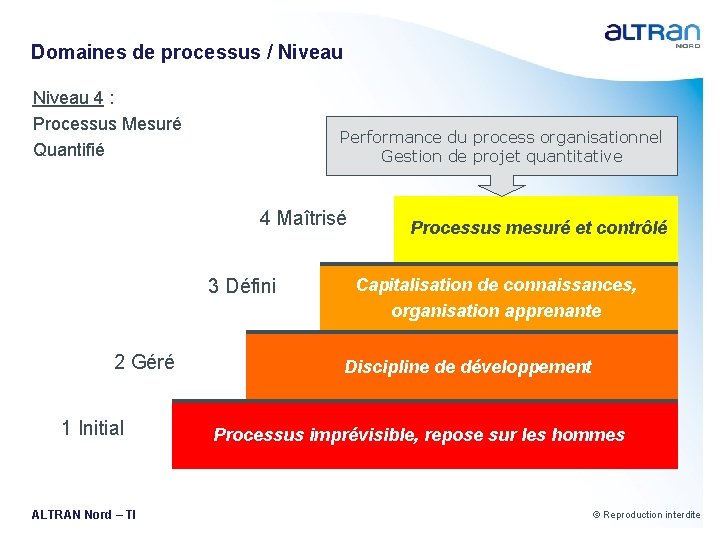 ALTRAN
NORD

Domaines de processus / Niveau

Niveau 4 :
Processus Mesuré
Quantifié

Performance du process organisationnel
Gestion de projet quantitative

4 Maîtrisé

Processus mesuré et contrôlé

3 Défini

Capitalisation de connaissances, organisation apprenante

2 Géré

Discipline de développement

1 Initial

Processus imprévisible, repose sur les hommes

ALTRAN Nord – TI

© Reproduction interdite